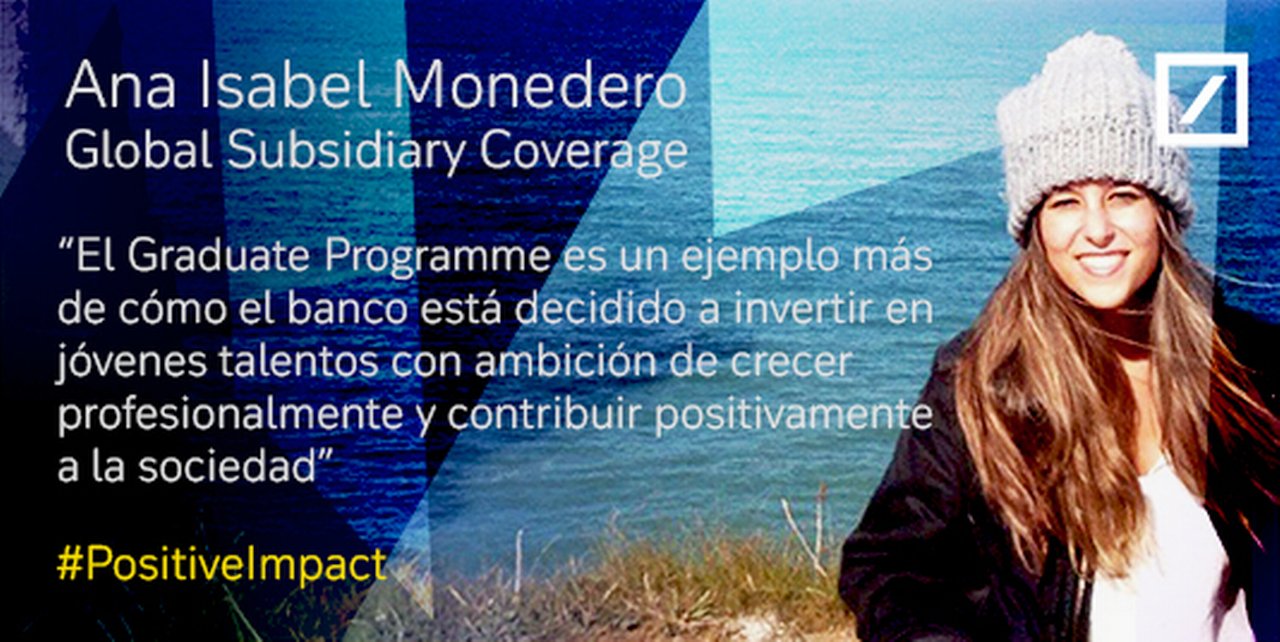 Ana Isabel Monedero
Global Subsidiary Coverage

“El Graduate Programme es un ejemplo más de cómo el banco está decidido a invertir en jóvenes talentos con ambición de crecer profesionalmente y contribuir positivamente a la sociedad”

#PositiveImpact